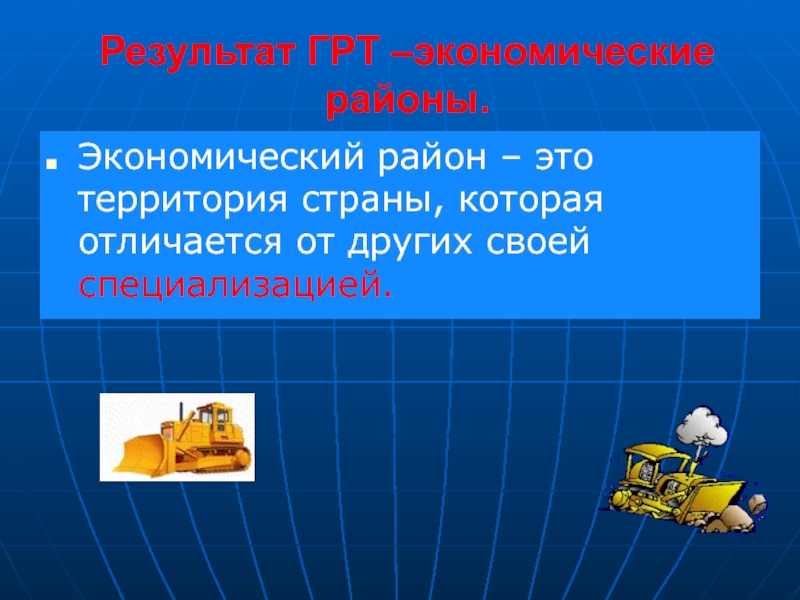 Результат ГРТ –экономические районы.

Экономический район – это территория страны, которая отличается от других своей специализацией.